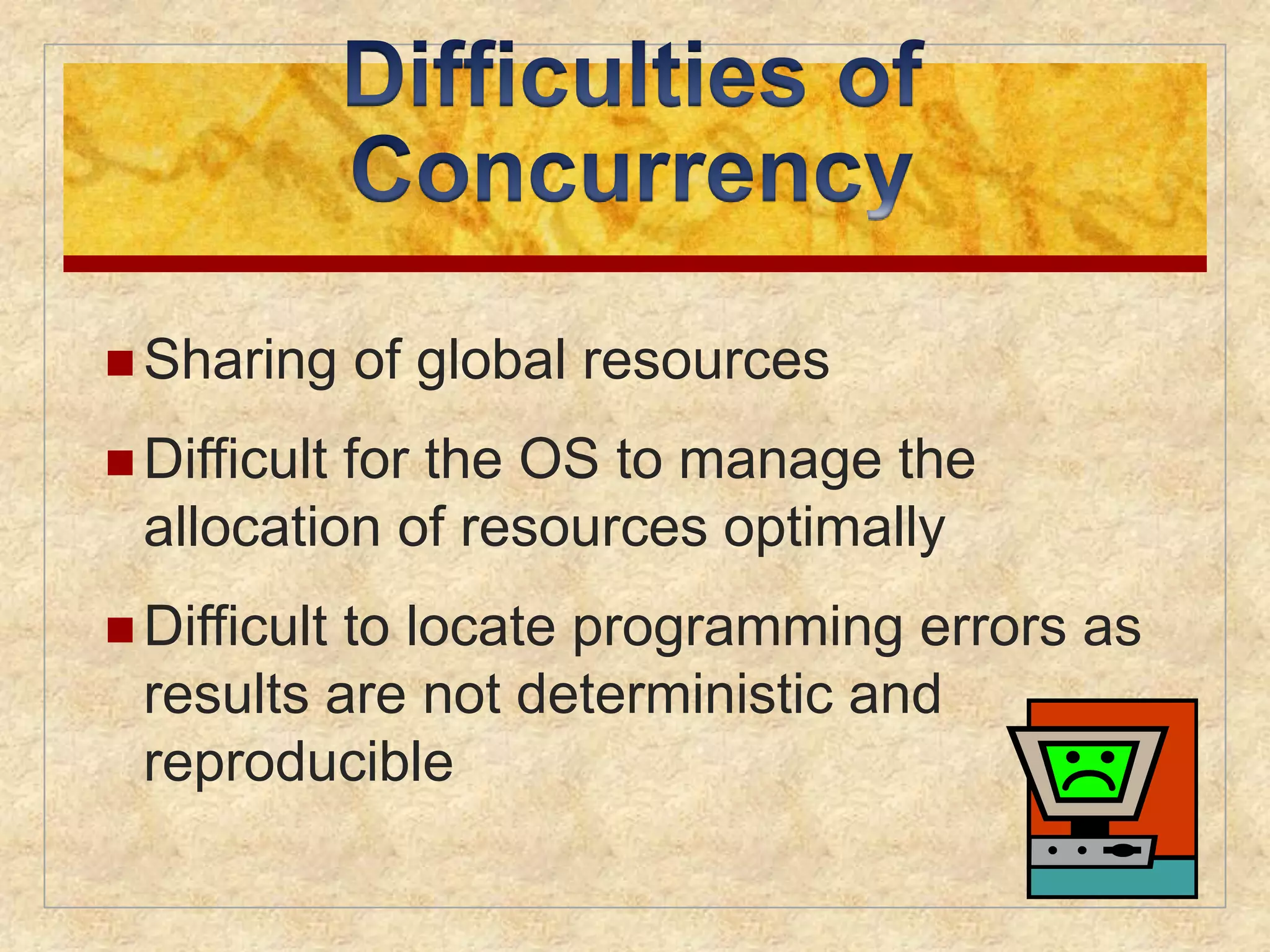 Difficulties of Concurrency

Sharing of global resources

Difficult for the OS to manage the allocation of resources optimally

Difficult to locate programming errors as results are not deterministic and reproducible